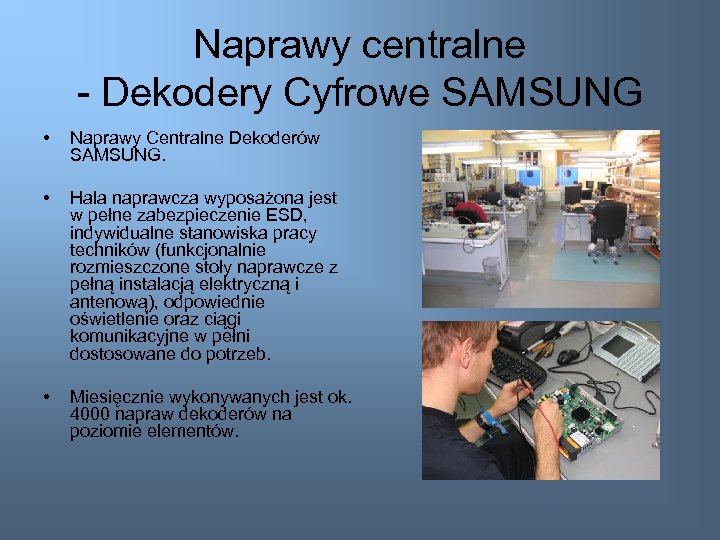 Naprawy centralne
- Dekodery Cyfrowe SAMSUNG

• Naprawy Centralne Dekoderów SAMSUNG.

• Hala naprawcza wyposażona jest w pełne zabezpieczenie ESD, indywidualne stanowiska pracy techników (funkcjonalnie rozmieszczone stoły naprawcze z pełną instalacją elektryczną i antenową), odpowiednie oświetlenie oraz ciągi komunikacyjne w pełni dostosowane do potrzeb.

• Miesięcznie wykonywanych jest ok. 4000 napraw dekoderów na poziomie elementów.